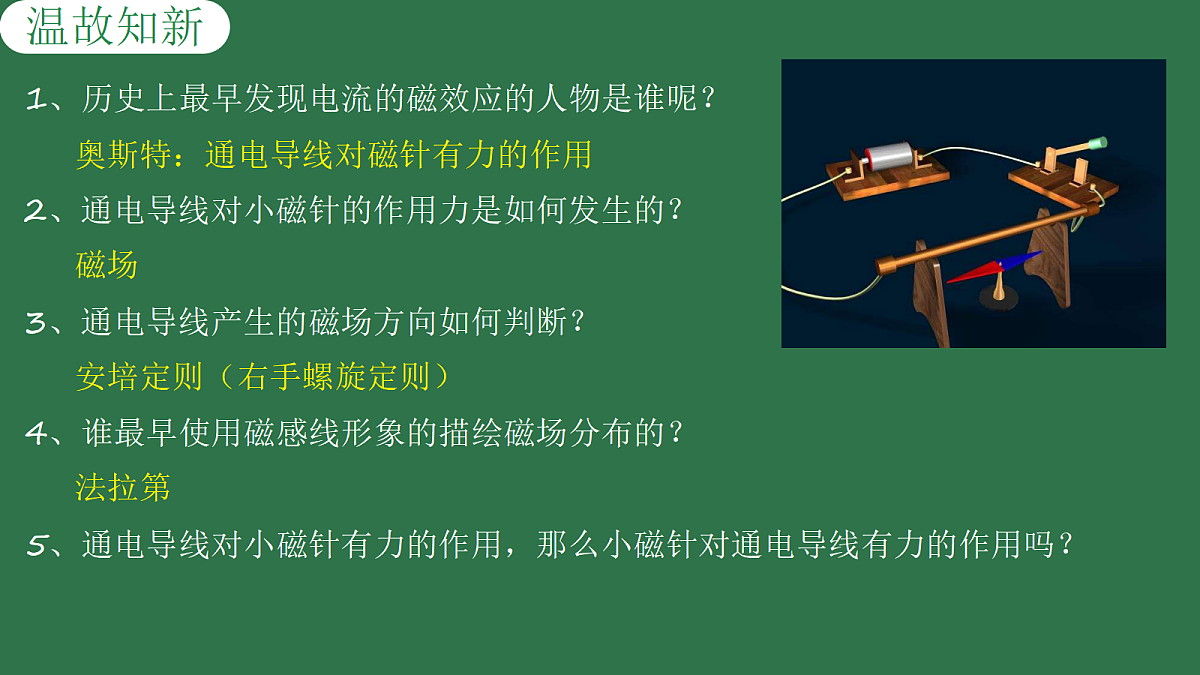 温故知新

1、历史上最早发现电流的磁效应的人物是谁呢？

奥斯特：通电导线对磁针有力的作用

2、通电导线对小磁针的作用力是如何发生的？

磁场

3、通电导线产生的磁场方向如何判断？

安培定则（右手螺旋定则）

4、谁最早使用磁感线形象的描绘磁场分布的？

法拉第

5、通电导线对小磁针有力的作用，那么小磁针对通电导线有力的作用吗？